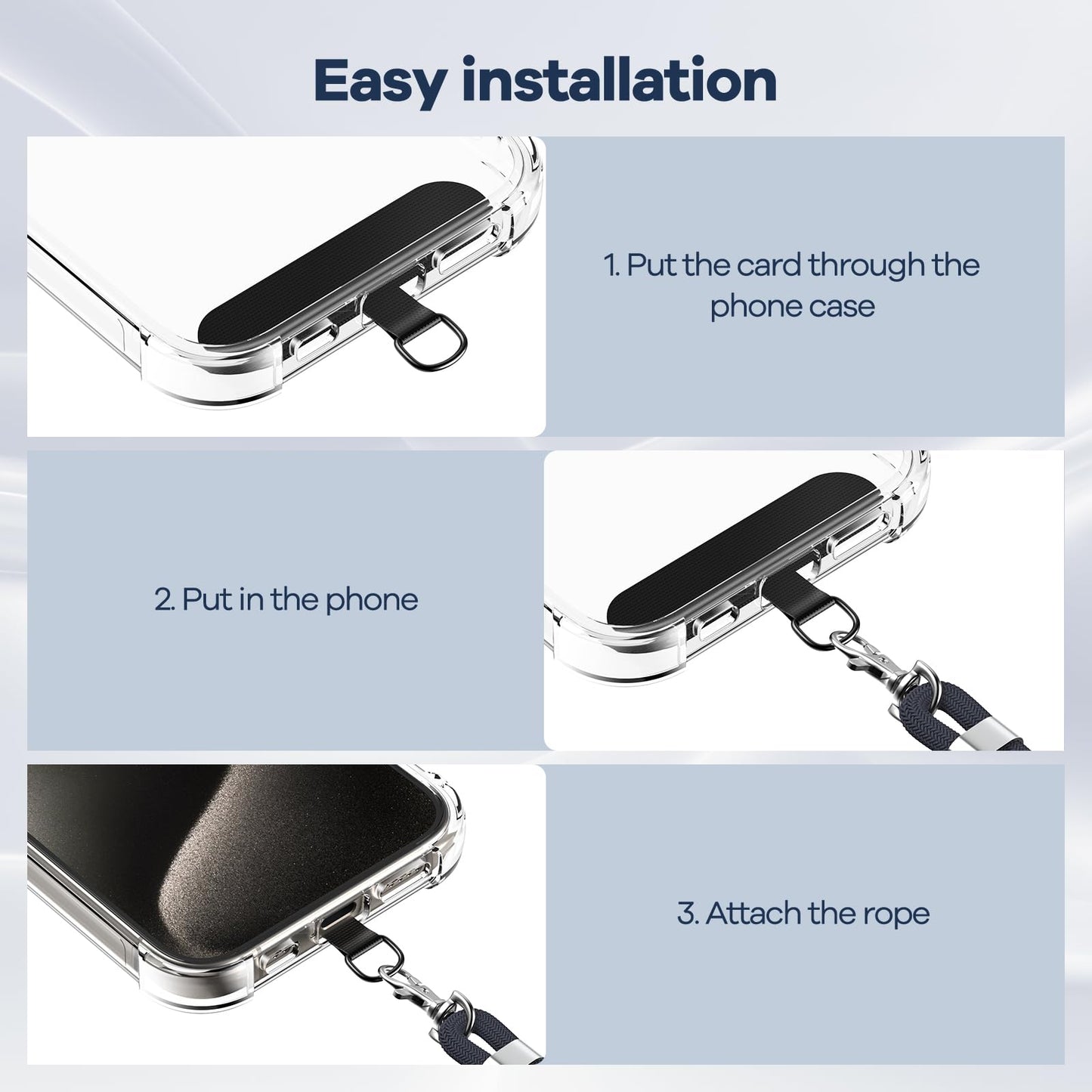 Easy installation

1. Put the card through the phone case

2. Put in the phone

3. Attach the rope